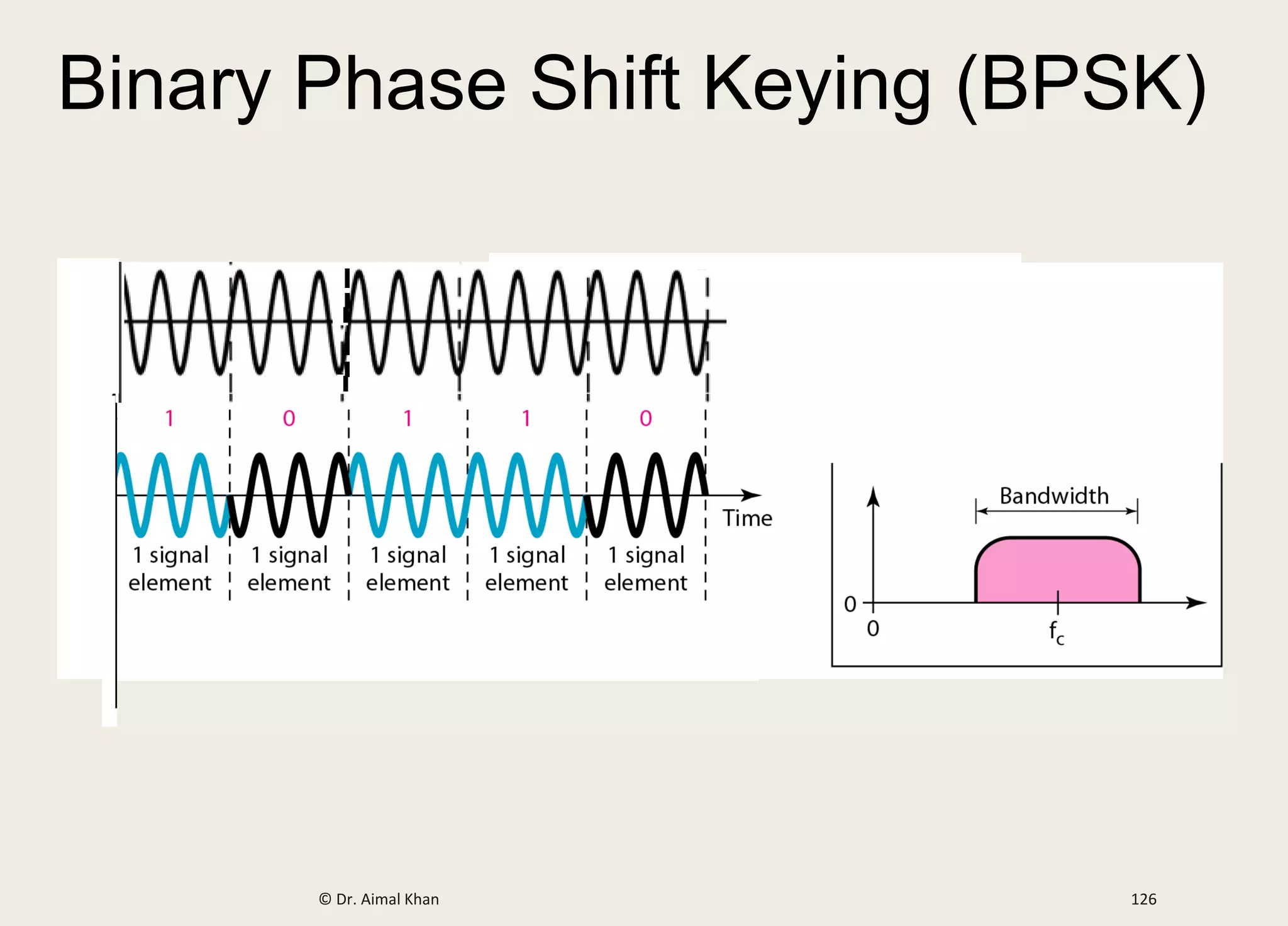 Binary Phase Shift Keying (BPSK)

1 0 1 1 0

Time

1 signal element

1 signal element

1 signal element

1 signal element

1 signal element

Bandwidth

0

0

$f_c$

© Dr. Aimal Khan

126